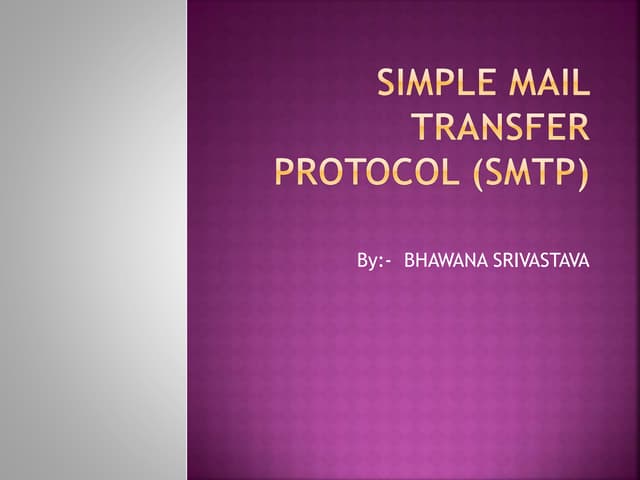 SIMPLE MAIL TRANSFER PROTOCOL (SMTP)

By:- BHAWANA SRIVASTAVA